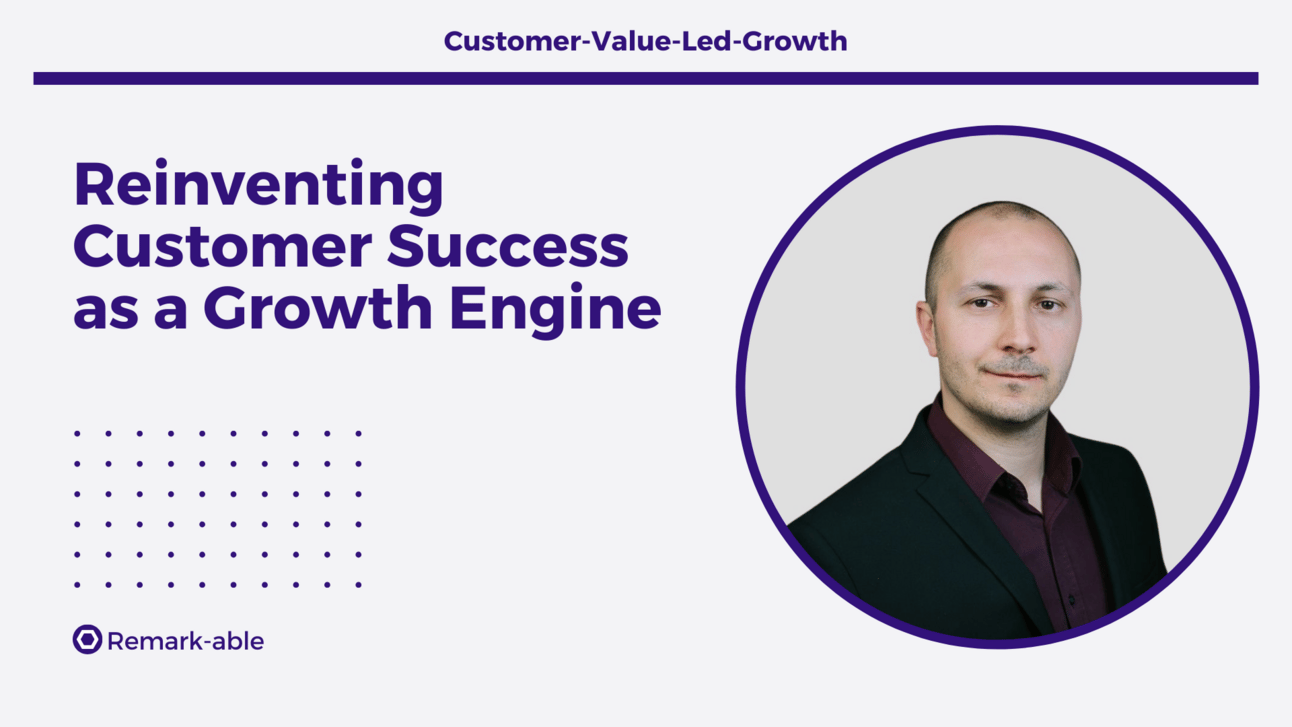 Customer-Value-Led-Growth

Reinventing Customer Success as a Growth Engine

Remark-able